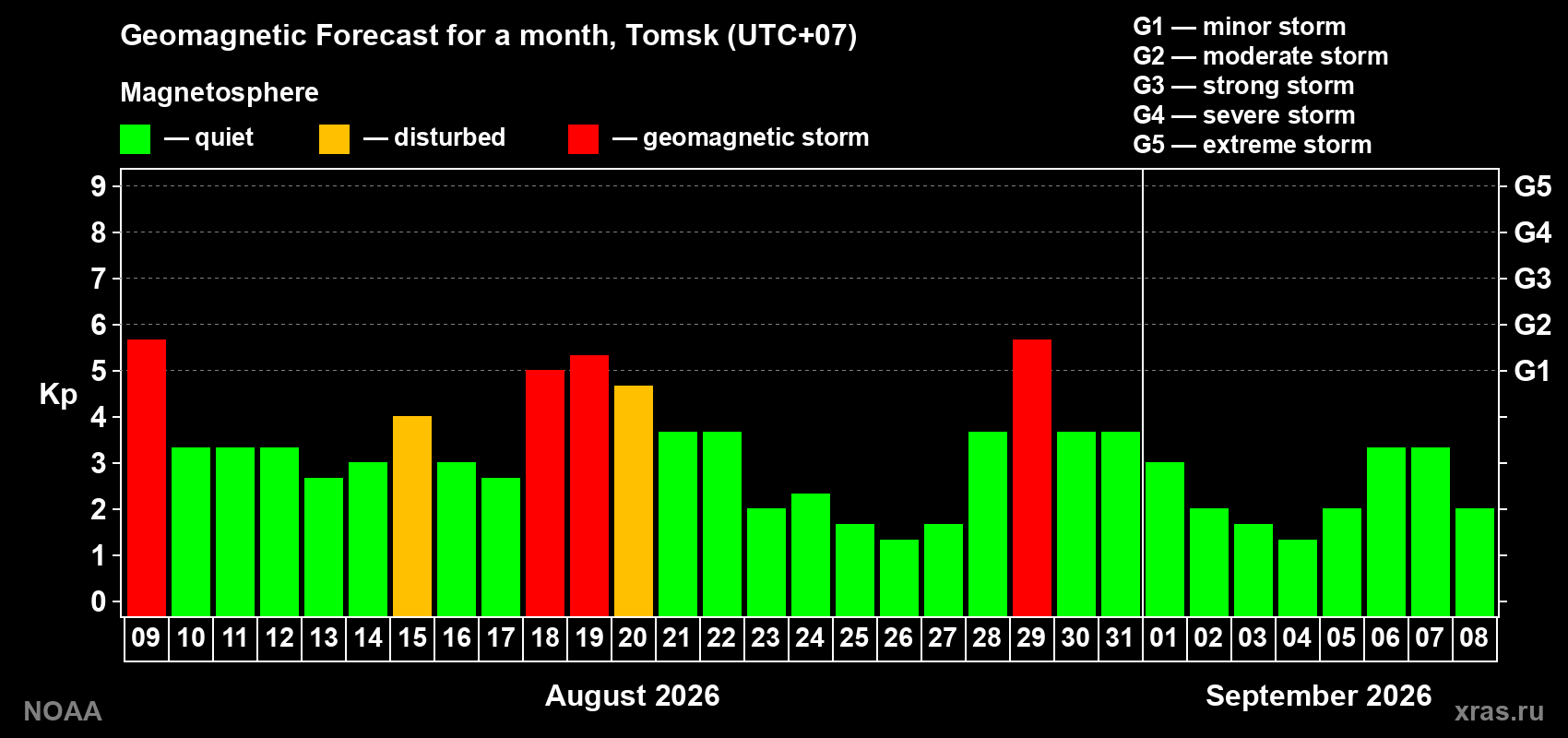 Geomagnetic Forecast for a month, Tomsk (UTC+07)

Magnetosphere

— quiet — disturbed — geomagnetic storm

G1 — minor storm
G2 — moderate storm
G3 — strong storm
G4 — severe storm
G5 — extreme storm

Kp

9
8
7
6
5
4
3
2
1
0

G5
G4
G3
G2
G1

09 10 11 12 13 14 15 16 17 18 19 20 21 22 23 24 25 26 27 28 29 30 31 01 02 03 04 05 06 07 08

August 2026

September 2026

NOAA

xras.ru